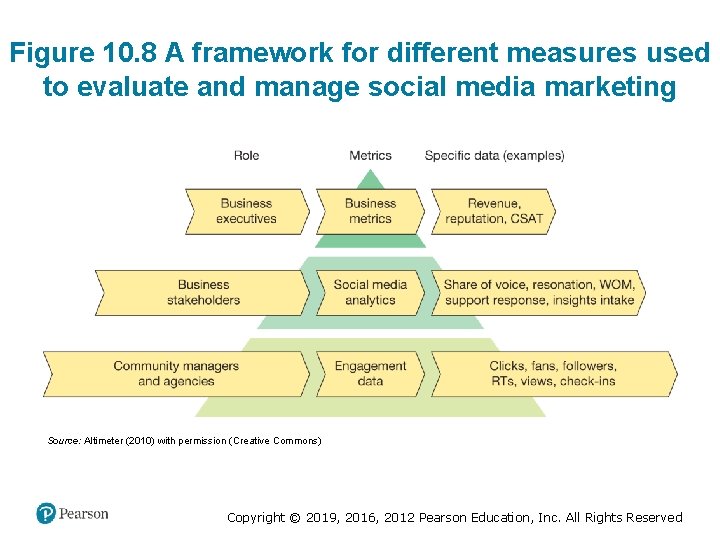 Figure 10.8 A framework for different measures used to evaluate and manage social media marketing

Role

Metrics

Specific data (examples)

Business executives

Business metrics

Revenue, reputation, CSAT

Business stakeholders

Social media analytics

Share of voice, resonation, WOM, support response, insights intake

Community managers and agencies

Engagement data

Clicks, fans, followers, RTs, views, check-ins

Source: Altimeter (2010) with permission (Creative Commons)

Pearson

Copyright © 2019, 2016, 2012 Pearson Education, Inc. All Rights Reserved